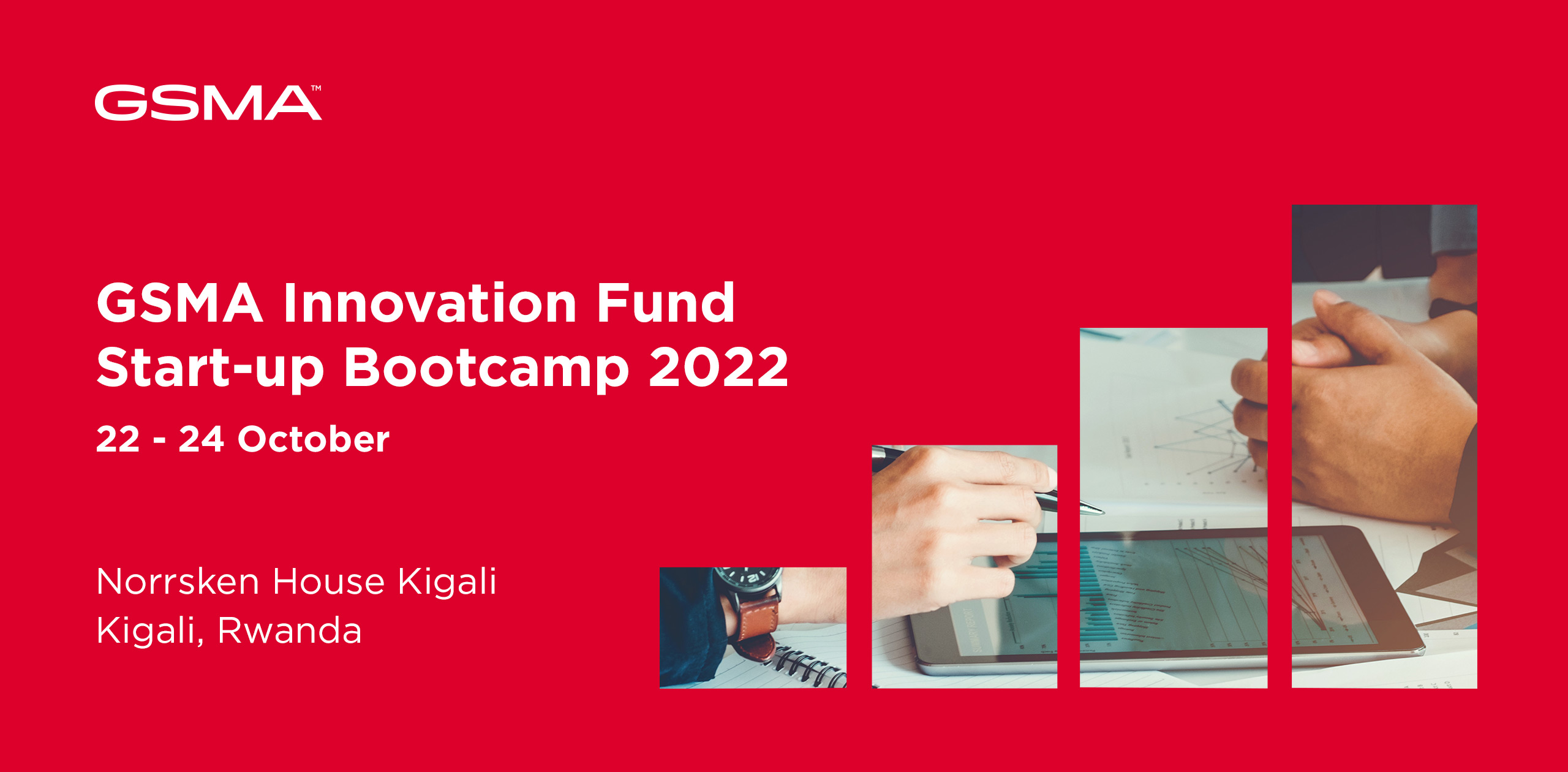 GSMA™

GSMA Innovation Fund
Start-up Bootcamp 2022

22 - 24 October

Norrsken House Kigali
Kigali, Rwanda